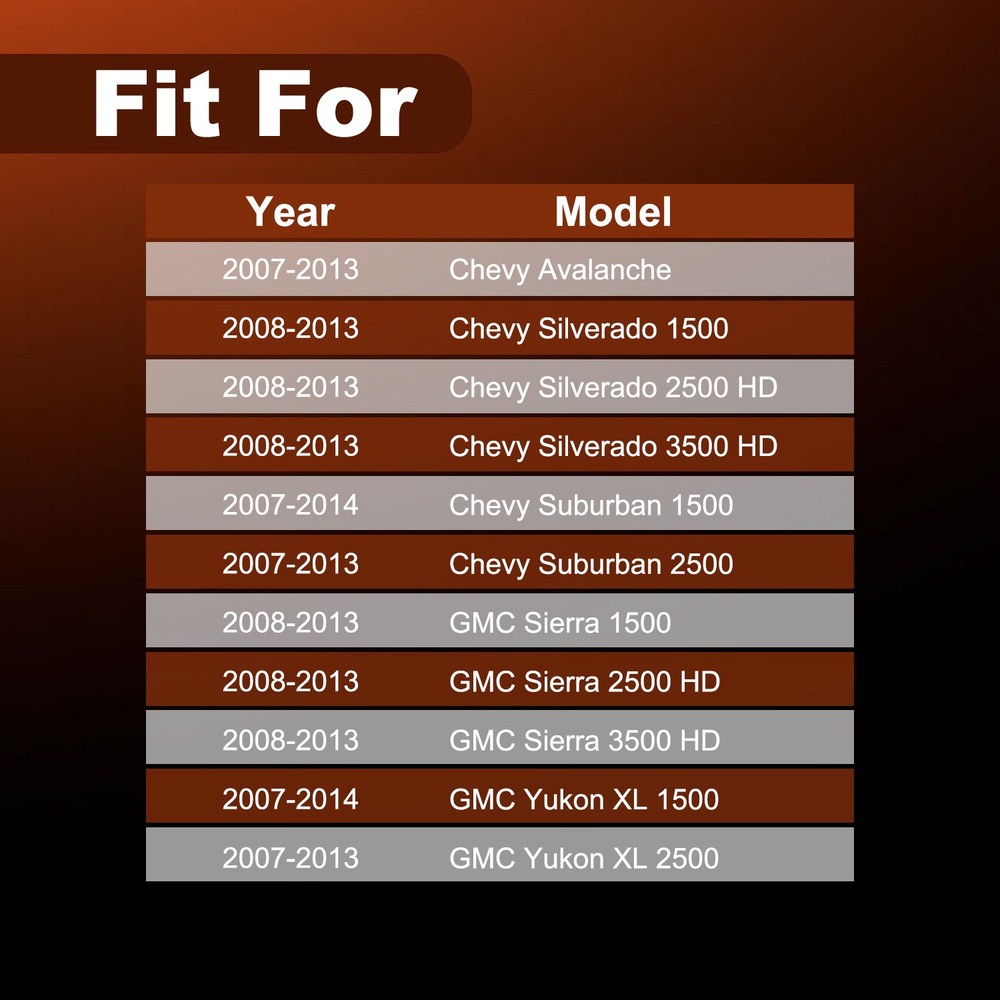 Fit For

| Year | Model |
|---|---|
| 2007-2013 | Chevy Avalanche |
| 2008-2013 | Chevy Silverado 1500 |
| 2008-2013 | Chevy Silverado 2500 HD |
| 2008-2013 | Chevy Silverado 3500 HD |
| 2007-2014 | Chevy Suburban 1500 |
| 2007-2013 | Chevy Suburban 2500 |
| 2008-2013 | GMC Sierra 1500 |
| 2008-2013 | GMC Sierra 2500 HD |
| 2008-2013 | GMC Sierra 3500 HD |
| 2007-2014 | GMC Yukon XL 1500 |
| 2007-2013 | GMC Yukon XL 2500 |